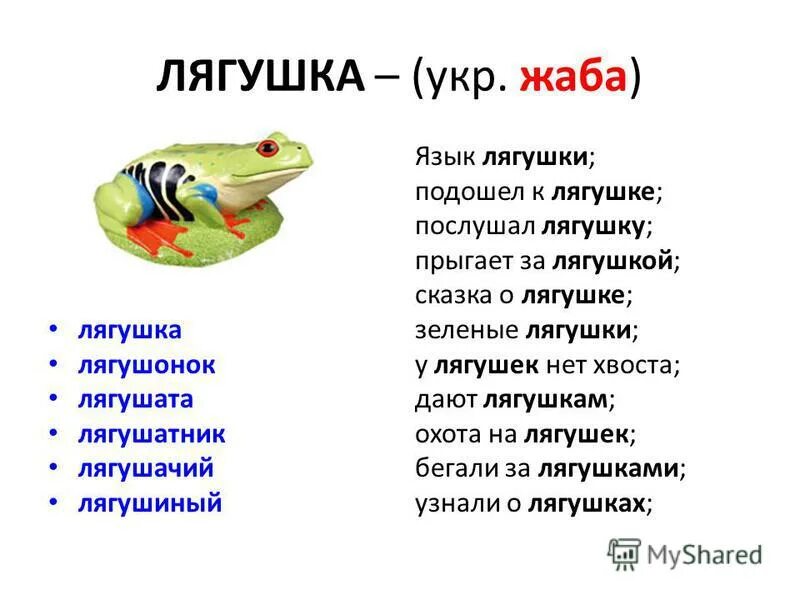 ЛЯГУШКА – (укр. жаба)

• лягушка
• лягушонок
• лягушата
• лягушатник
• лягушачий
• лягушиный

Язык лягушки;
подошел к лягушке;
послушал лягушку;
прыгает за лягушкой;
сказка о лягушке;
зеленые лягушки;
у лягушек нет хвоста;
дают лягушкам;
охота на лягушек;
бегали за лягушками;
узнали о лягушках;

MyShared